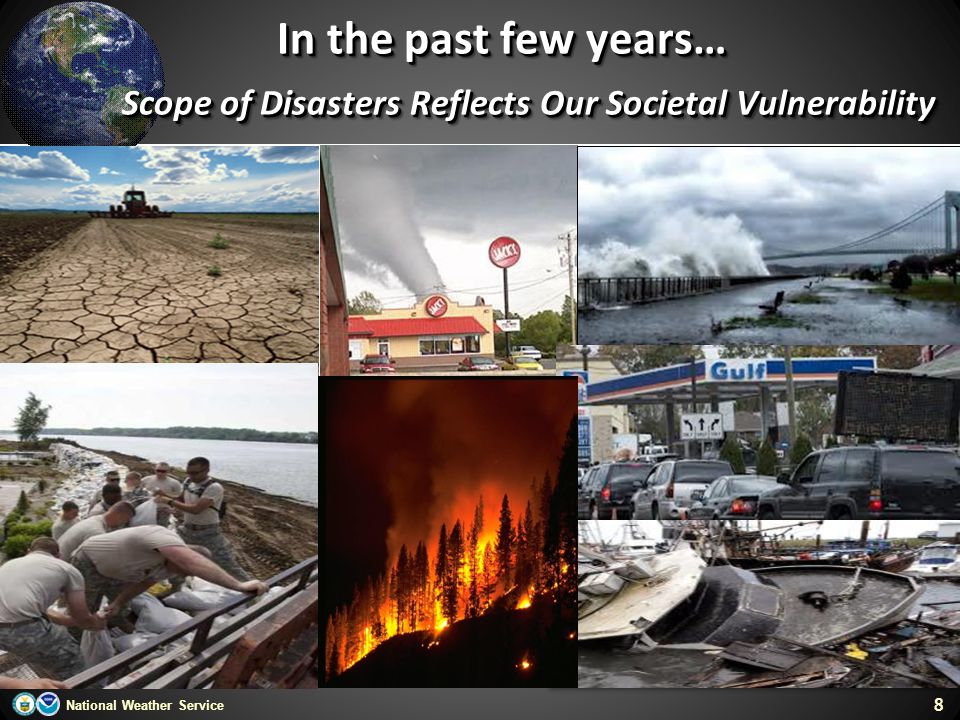 In the past few years…

Scope of Disasters Reflects Our Societal Vulnerability

JACK'S

JACK'S

Gulf

National Weather Service

8